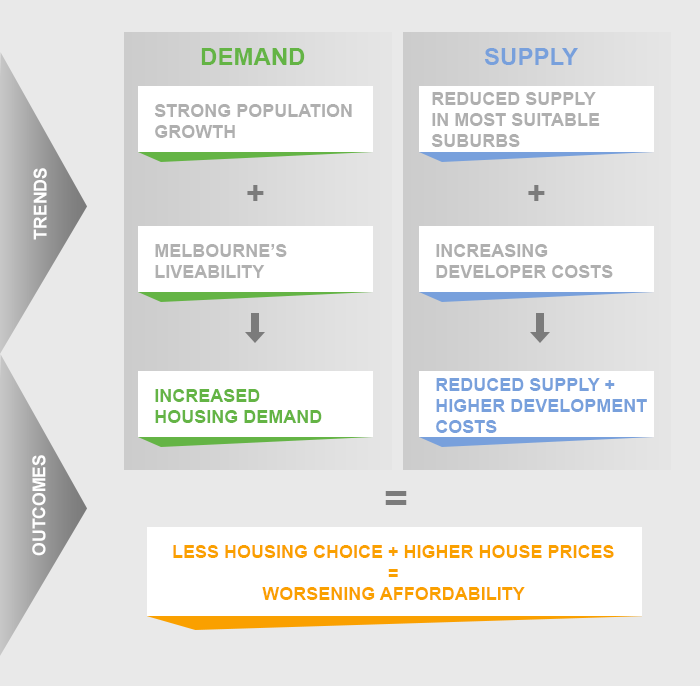 TRENDS

OUTCOMES

DEMAND

STRONG POPULATION GROWTH

+

MELBOURNE'S LIVEABILITY

INCREASED HOUSING DEMAND

SUPPLY

REDUCED SUPPLY IN MOST SUITABLE SUBURBS

+

INCREASING DEVELOPER COSTS

REDUCED SUPPLY + HIGHER DEVELOPMENT COSTS

=

LESS HOUSING CHOICE + HIGHER HOUSE PRICES
=
WORSENING AFFORDABILITY